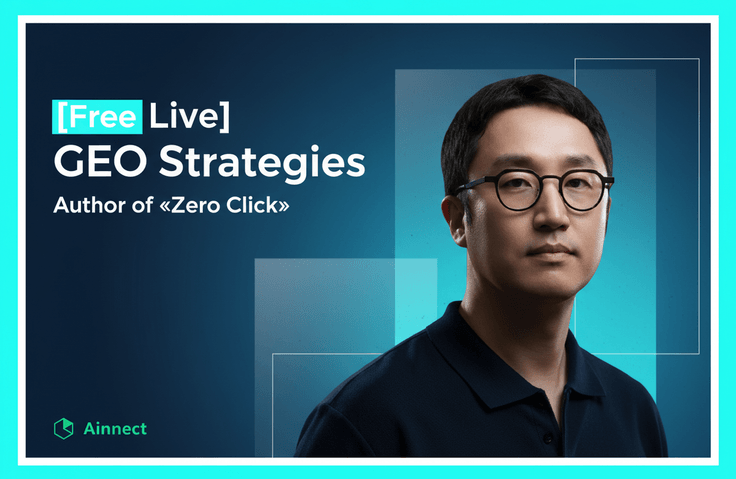 [Free Live]
GEO Strategies
Author of «Zero Click»

Ainnect